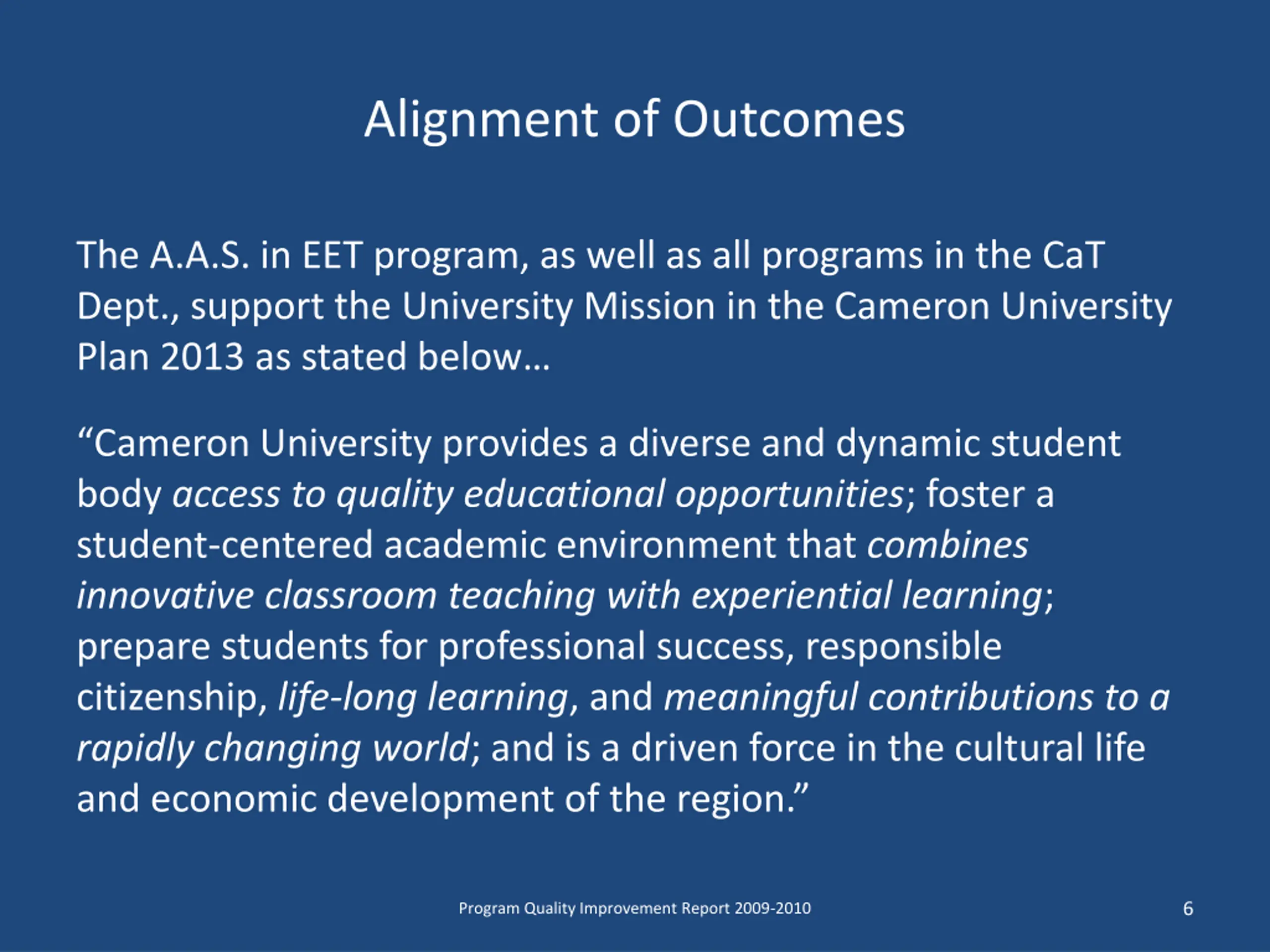 Alignment of Outcomes

The A.A.S. in EET program, as well as all programs in the CaT Dept., support the University Mission in the Cameron University Plan 2013 as stated below…

“Cameron University provides a diverse and dynamic student body access to quality educational opportunities; foster a student-centered academic environment that combines innovative classroom teaching with experiential learning; prepare students for professional success, responsible citizenship, life-long learning, and meaningful contributions to a rapidly changing world; and is a driven force in the cultural life and economic development of the region.”

Program Quality Improvement Report 2009-2010

6